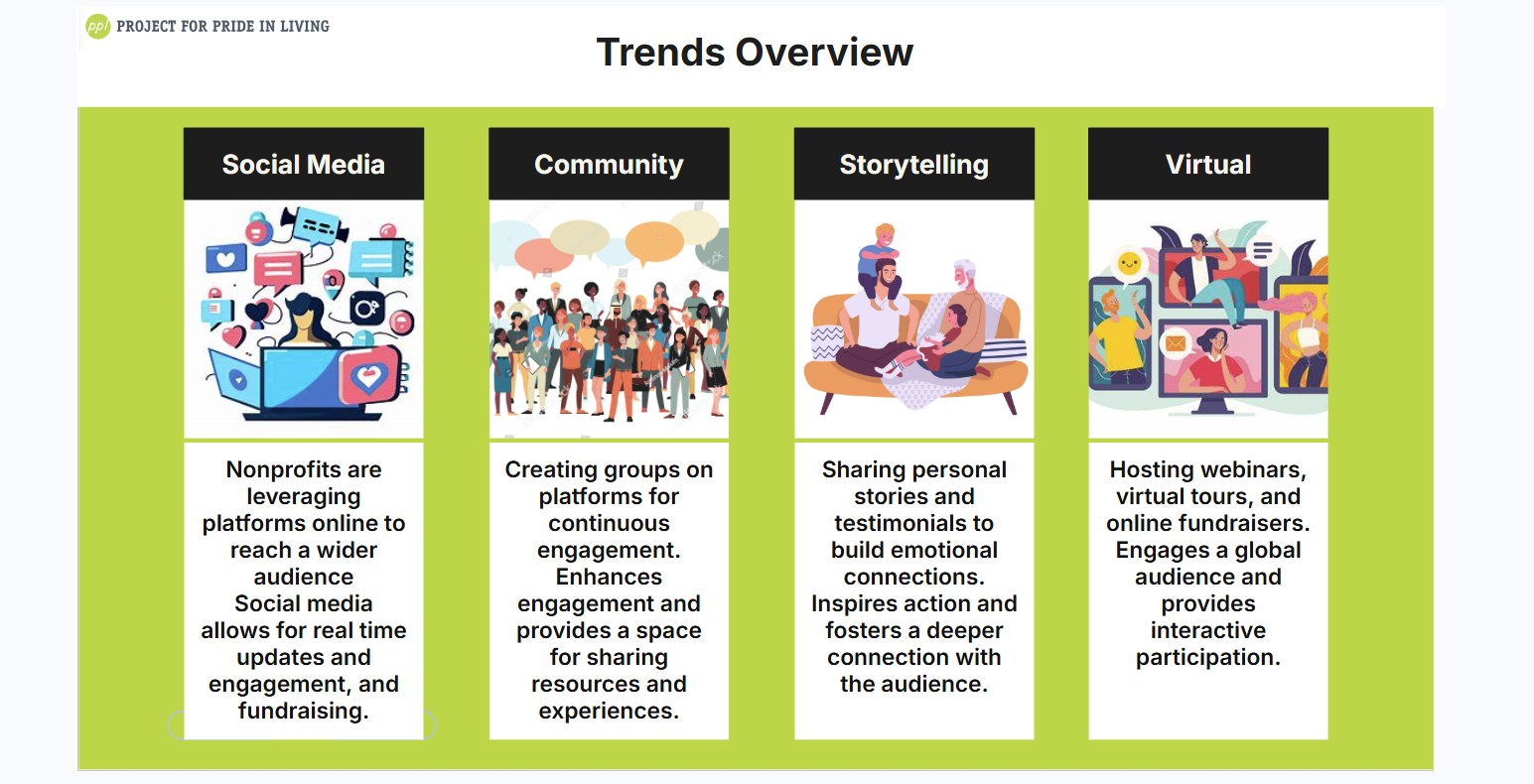 ppl PROJECT FOR PRIDE IN LIVING

Trends Overview

Social Media

Nonprofits are leveraging platforms online to reach a wider audience
Social media allows for real time updates and engagement, and fundraising.

Community

Creating groups on platforms for continuous engagement. Enhances engagement and provides a space for sharing resources and experiences.

Storytelling

Sharing personal stories and testimonials to build emotional connections. Inspires action and fosters a deeper connection with the audience.

Virtual

Hosting webinars, virtual tours, and online fundraisers. Engages a global audience and provides interactive participation.